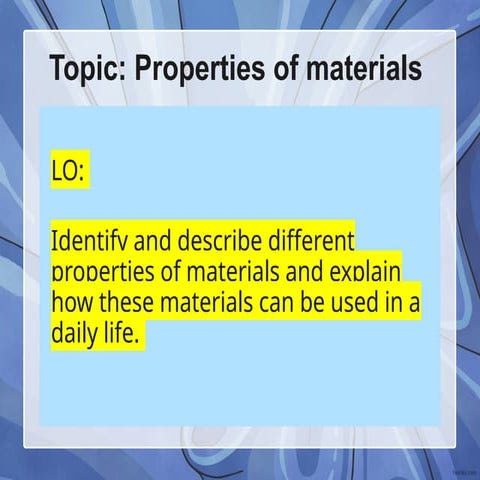 Topic: Properties of materials

LO:

Identify and describe different properties of materials and explain how these materials can be used in a daily life.